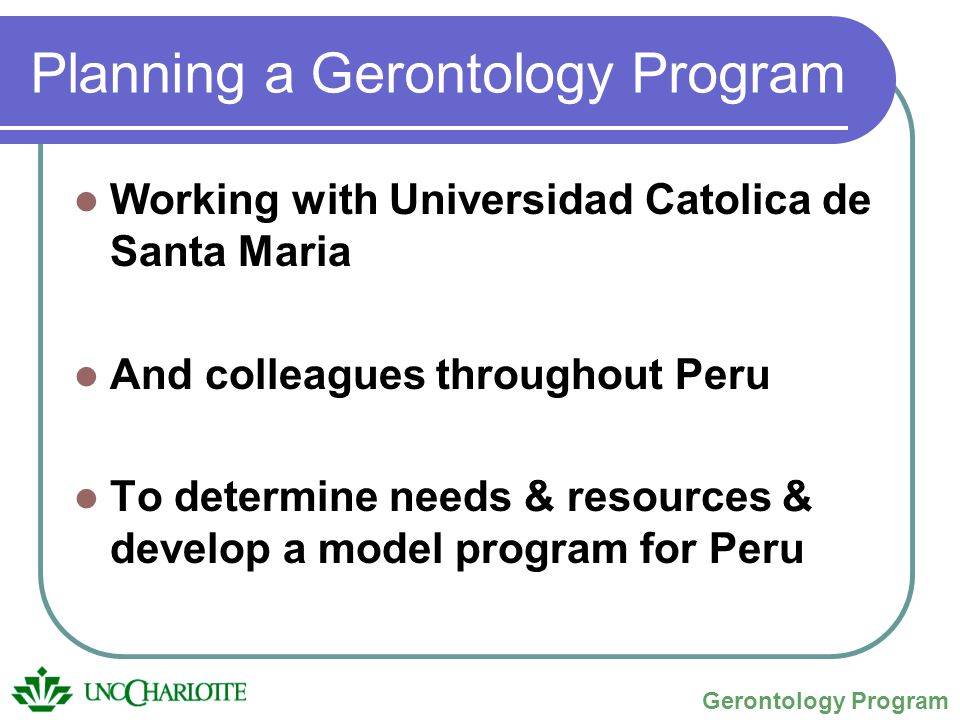 Planning a Gerontology Program

- Working with Universidad Catolica de Santa Maria

- And colleagues throughout Peru

- To determine needs & resources & develop a model program for Peru

UNC CHARLOTTE

Gerontology Program